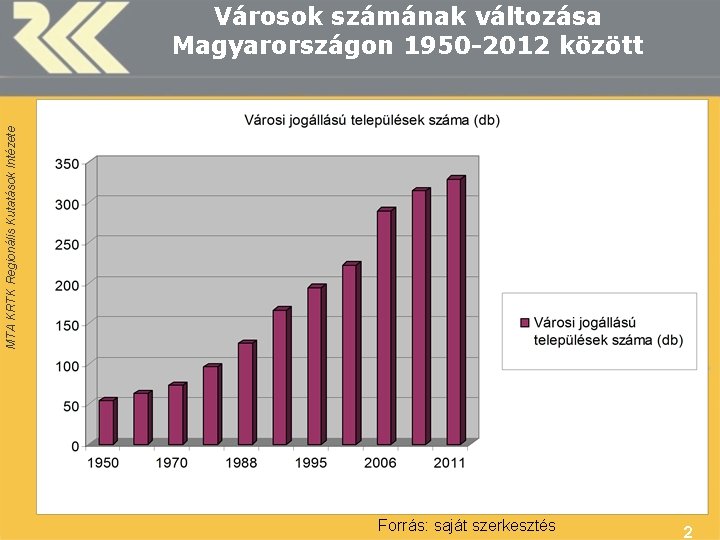 Városok számának változása Magyarországon 1950-2012 között

MTA KRTK Regionális Kutatások Intézete

Városi jogállású települések száma (db)

350
300
250
200
150
100
50
0

1950
1970
1988
1995
2006
2011

Városi jogállású települések száma (db)

Forrás: saját szerkesztés

2